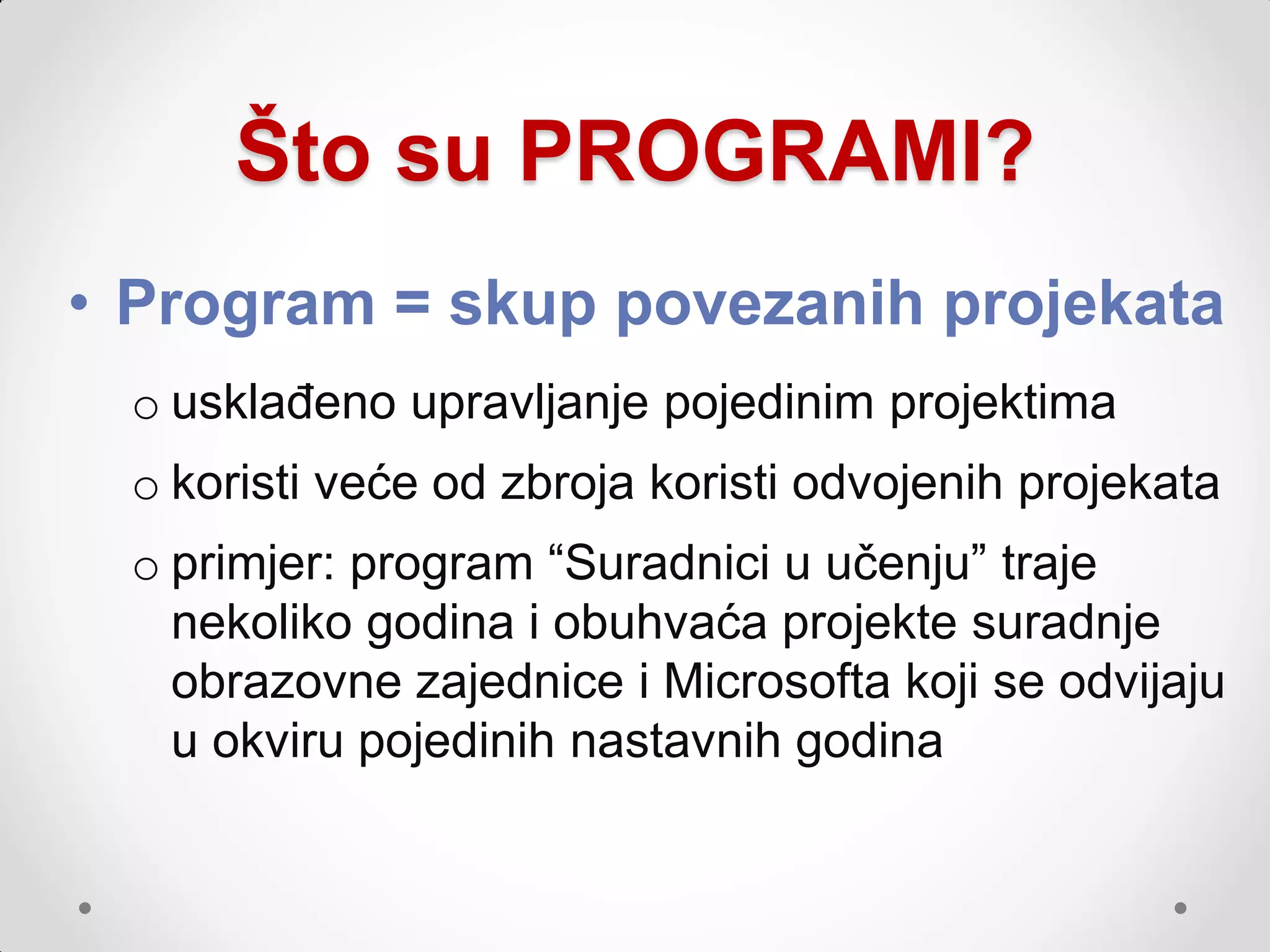 Što su PROGRAMI?

• Program = skup povezanih projekata

o usklađeno upravljanje pojedinim projektima

o koristi veće od zbroja koristi odvojenih projekata

o primjer: program “Suradnici u učenju” traje nekoliko godina i obuhvaća projekte suradnje obrazovne zajednice i Microsofta koji se odvijaju u okviru pojedinih nastavnih godina